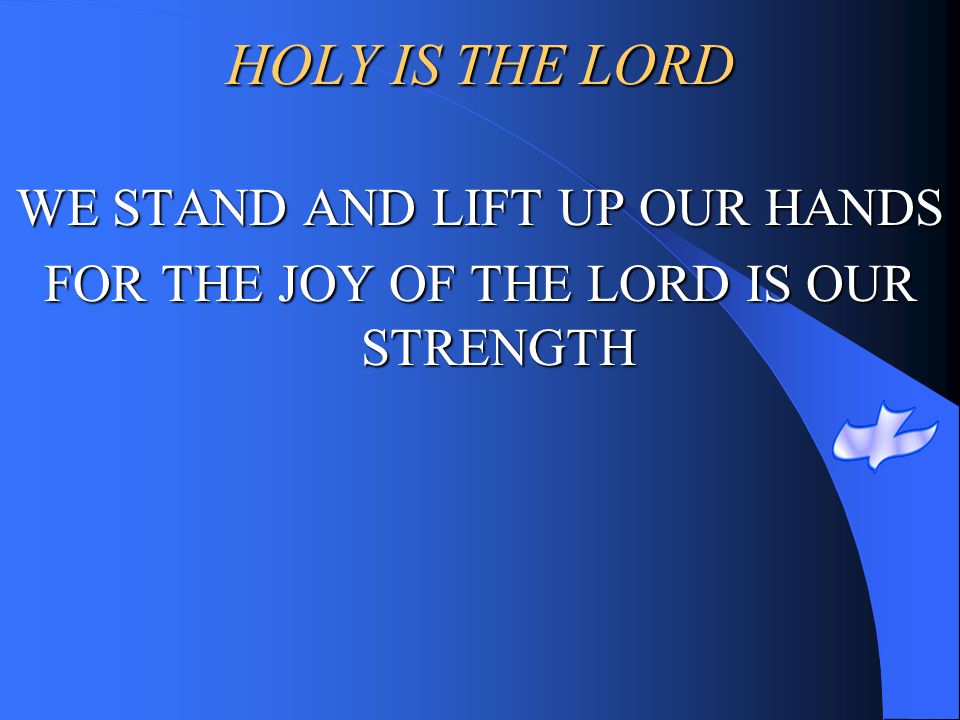 HOLY IS THE LORD

WE STAND AND LIFT UP OUR HANDS
FOR THE JOY OF THE LORD IS OUR STRENGTH